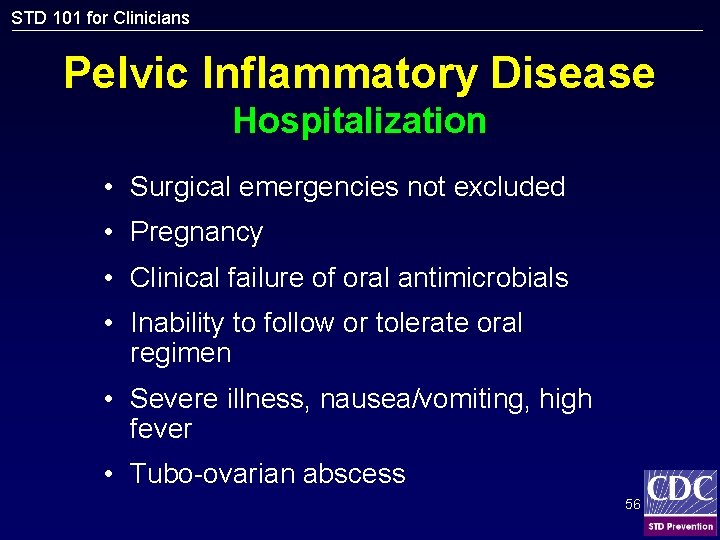 STD 101 for Clinicians

Pelvic Inflammatory Disease
Hospitalization

• Surgical emergencies not excluded
• Pregnancy
• Clinical failure of oral antimicrobials
• Inability to follow or tolerate oral regimen
• Severe illness, nausea/vomiting, high fever
• Tubo-ovarian abscess

56

CDC
STD Prevention